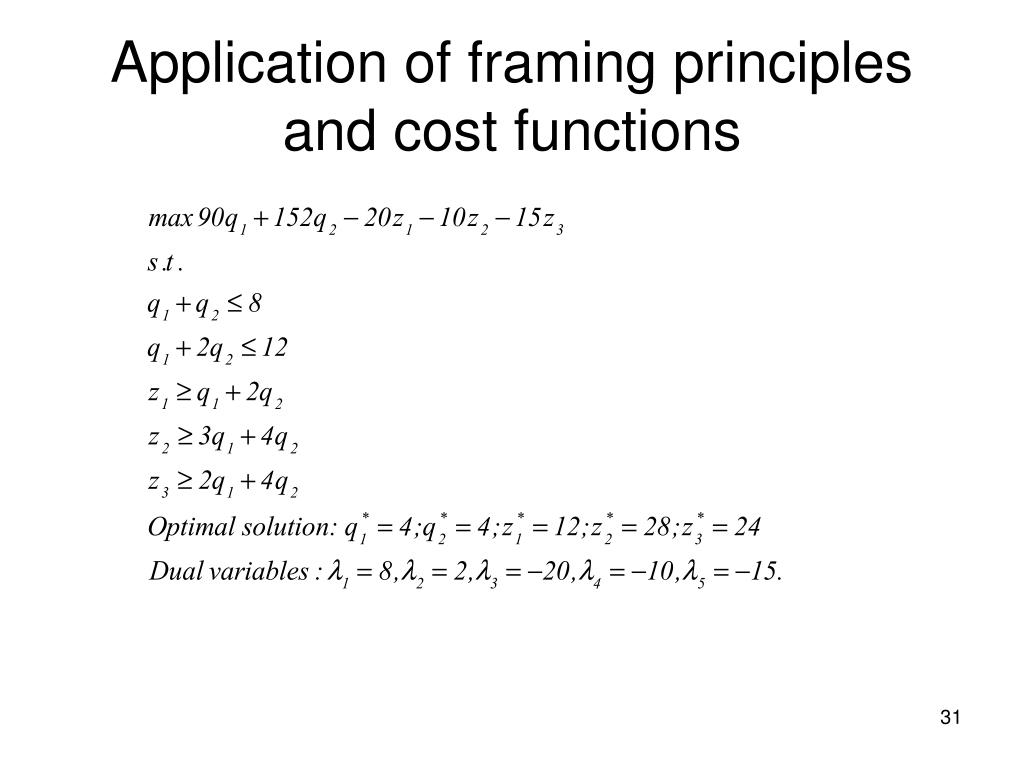 Application of framing principles and cost functions

$max\ 90q_1 + 152q_2 - 20z_1 - 10z_2 - 15z_3$

$s.t.$

$q_1 + q_2 \leq 8$

$q_1 + 2q_2 \leq 12$

$z_1 \geq q_1 + 2q_2$

$z_2 \geq 3q_1 + 4q_2$

$z_3 \geq 2q_1 + 4q_2$

Optimal solution: $q_1^* = 4; q_2^* = 4; z_1^* = 12; z_2^* = 28; z_3^* = 24$

Dual variables : $\lambda_1 = 8, \lambda_2 = 2, \lambda_3 = -20, \lambda_4 = -10, \lambda_5 = -15.$

31